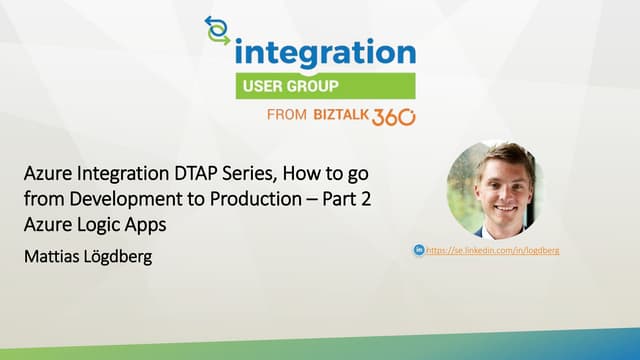 integration
USER GROUP
FROM BIZTALK 360

Azure Integration DTAP Series, How to go from Development to Production – Part 2
Azure Logic Apps

Mattias Lögdberg

in https://se.linkedin.com/in/logdberg